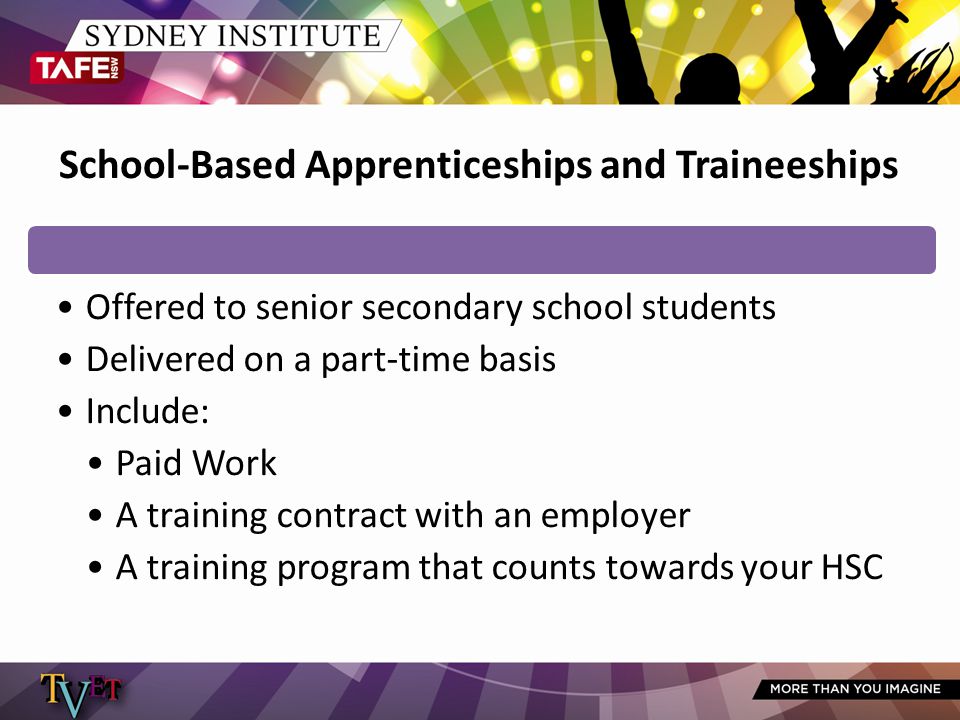 SYDNEY INSTITUTE
TAFE NSW

School-Based Apprenticeships and Traineeships

• Offered to senior secondary school students
• Delivered on a part-time basis
• Include:
• Paid Work
• A training contract with an employer
• A training program that counts towards your HSC

TVET

MORE THAN YOU IMAGINE